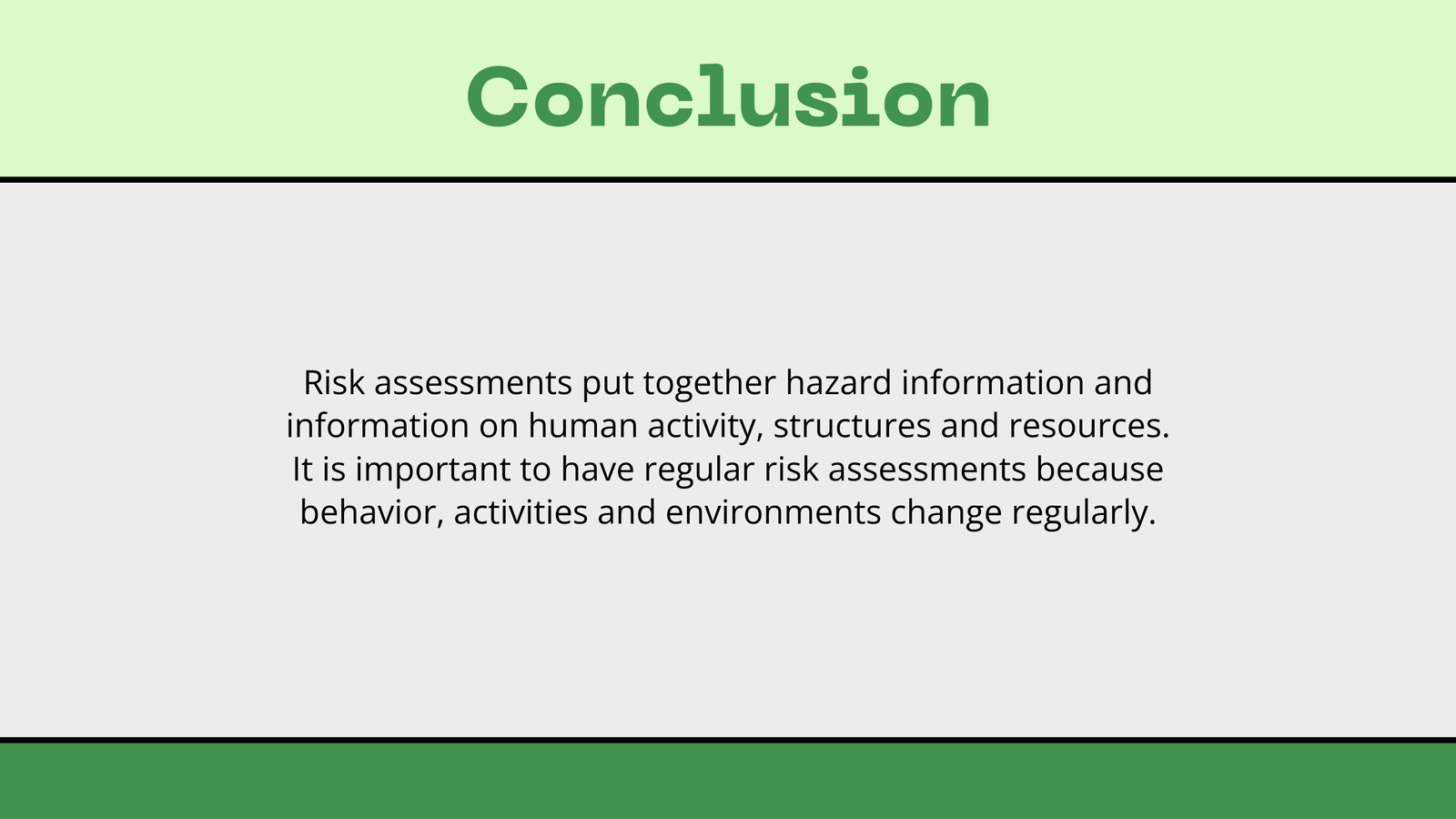 Conclusion

Risk assessments put together hazard information and information on human activity, structures and resources. It is important to have regular risk assessments because behavior, activities and environments change regularly.